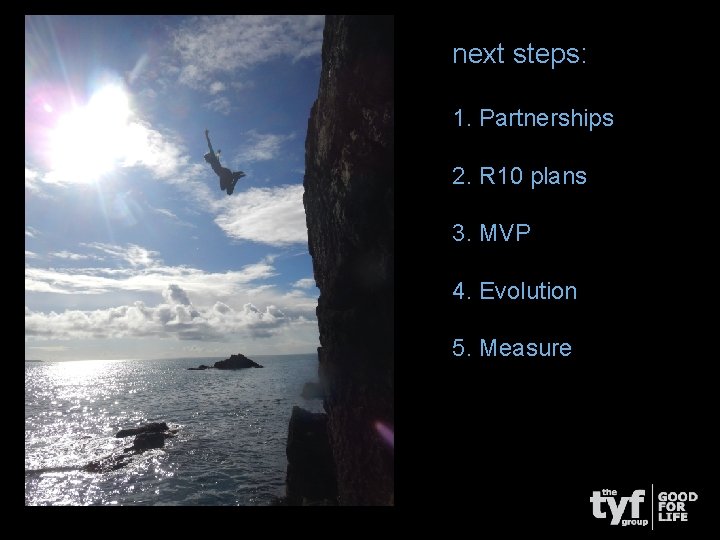 next steps:

1. Partnerships

2. R10 plans

3. MVP

4. Evolution

5. Measure

the tyf group GOOD FOR LIFE